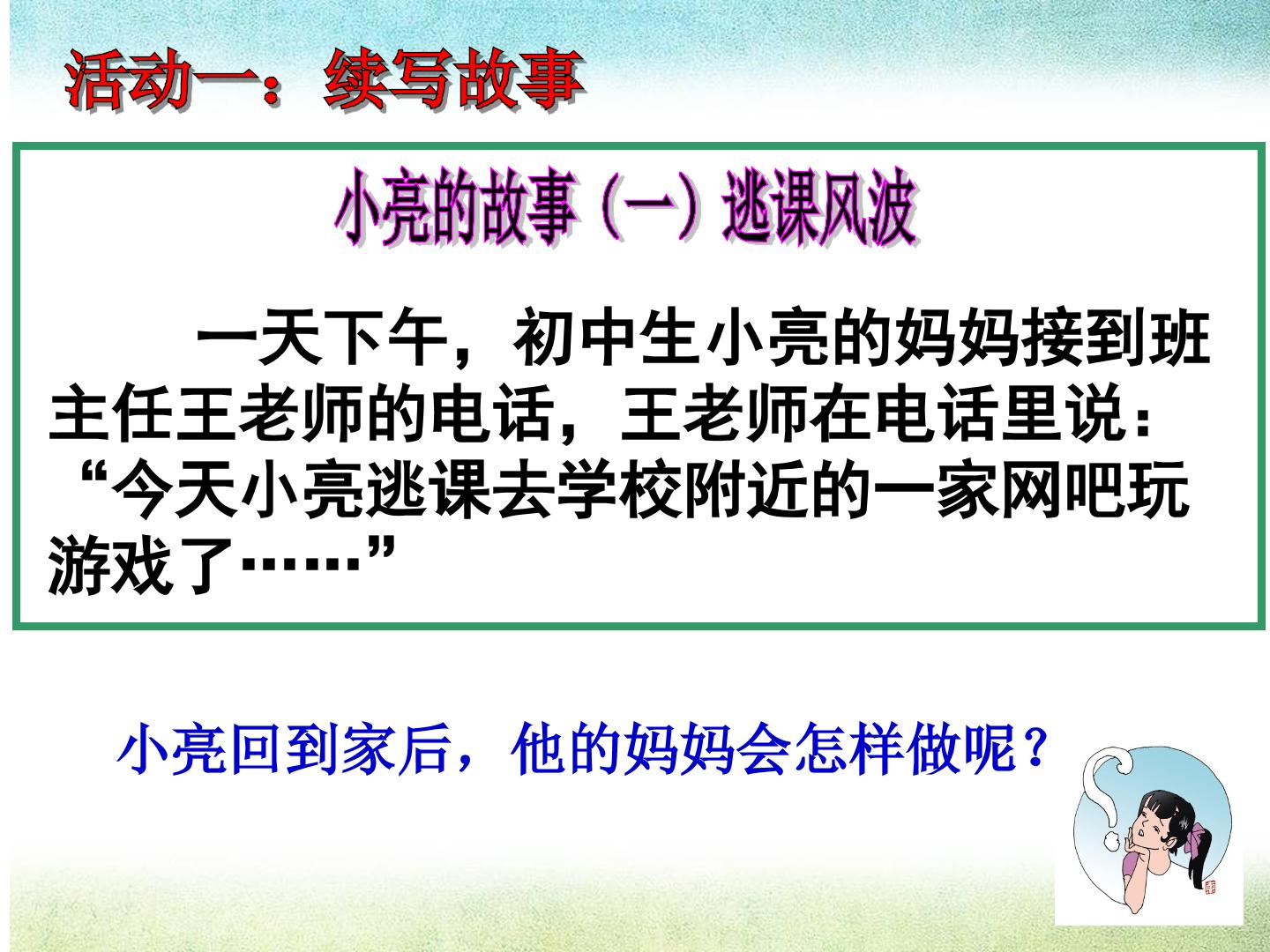 活动一：续写故事

小亮的故事（一）逃课风波

一天下午，初中生小亮的妈妈接到班主任王老师的电话，王老师在电话里说：“今天小亮逃课去学校附近的一家网吧玩游戏了……”

小亮回到家后，他的妈妈会怎样做呢？